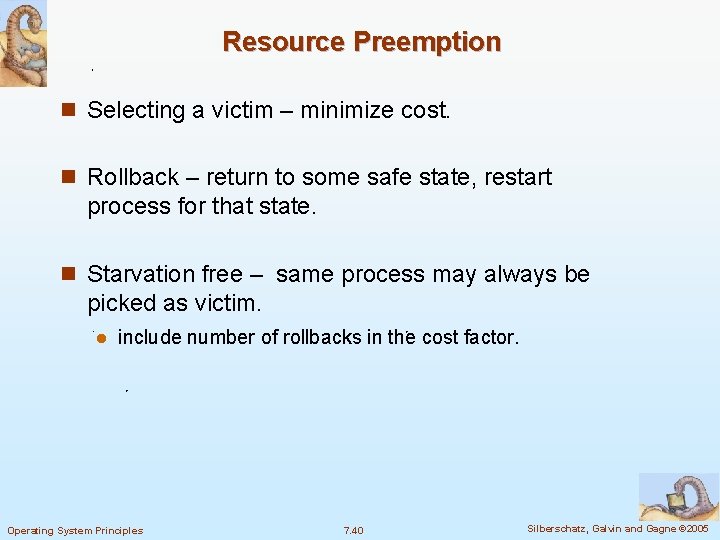 Resource Preemption

Selecting a victim – minimize cost.

Rollback – return to some safe state, restart process for that state.

Starvation free – same process may always be picked as victim.

include number of rollbacks in the cost factor.

Operating System Principles

7.40

Silberschatz, Galvin and Gagne ©2005